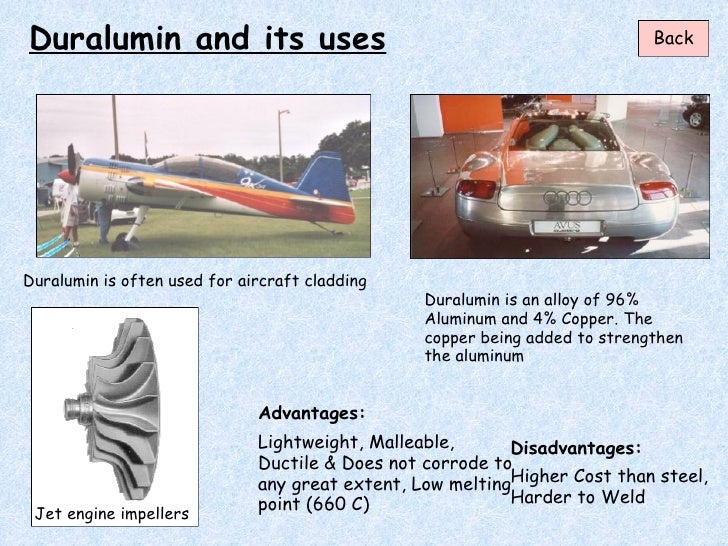 Duralumin and its uses

Back

AVUS

Duralumin is often used for aircraft cladding

Duralumin is an alloy of 96% Aluminum and 4% Copper. The copper being added to strengthen the aluminum

Jet engine impellers

Advantages:

Lightweight, Malleable, Ductile & Does not corrode to any great extent, Low melting point (660 C)

Disadvantages:

Higher Cost than steel, Harder to Weld